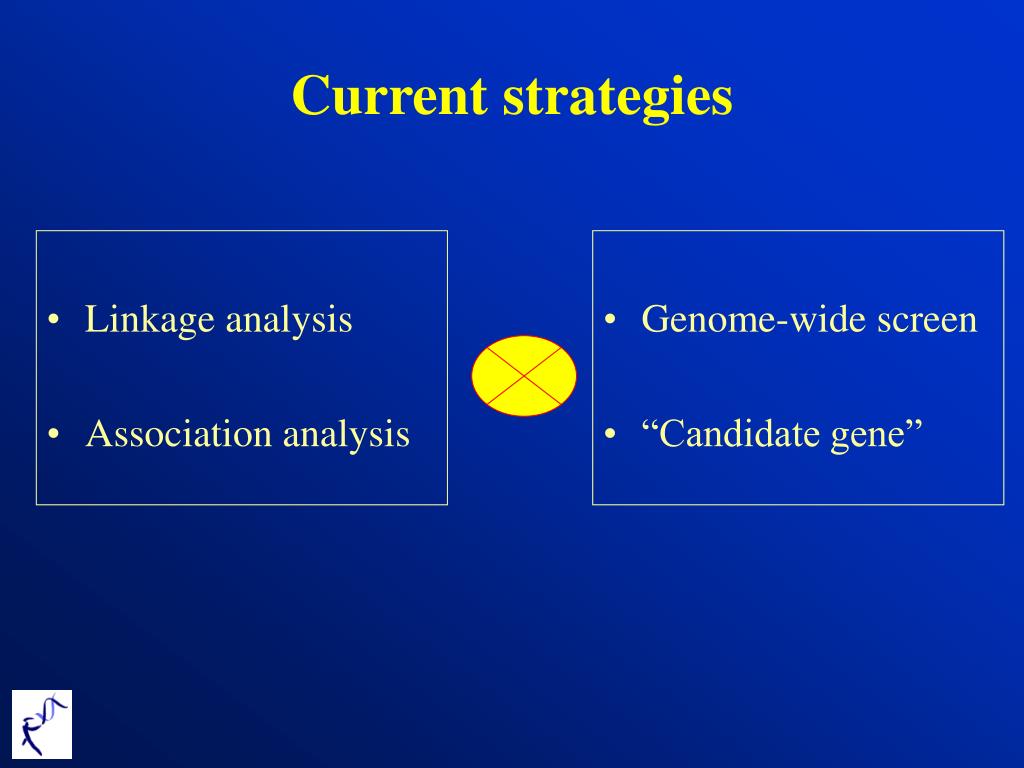 Current strategies

• Linkage analysis

• Association analysis

• Genome-wide screen

• “Candidate gene”